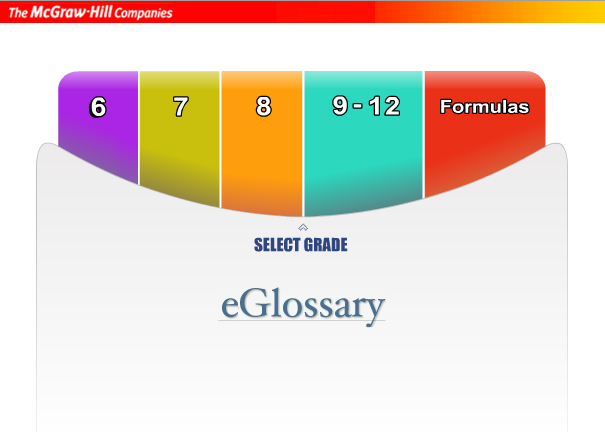 The McGraw·Hill Companies

6

7

8

9 - 12

Formulas

SELECT GRADE

eGlossary